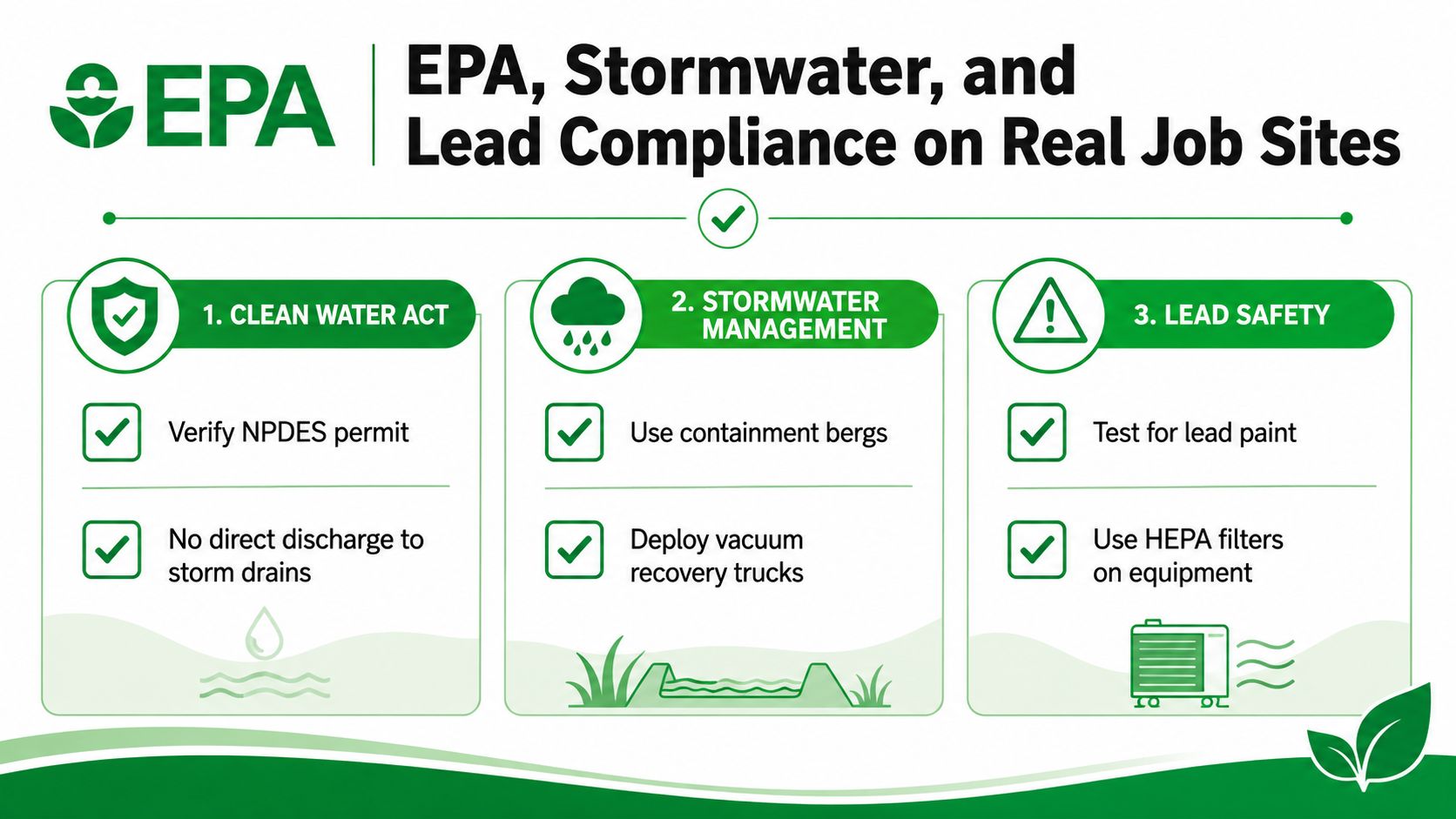 EPA

EPA, Stormwater, and Lead Compliance on Real Job Sites

1. CLEAN WATER ACT

Verify NPDES permit

No direct discharge to storm drains

2. STORMWATER MANAGEMENT

Use containment bergs

Deploy vacuum recovery trucks

3. LEAD SAFETY

Test for lead paint

Use HEPA filters on equipment